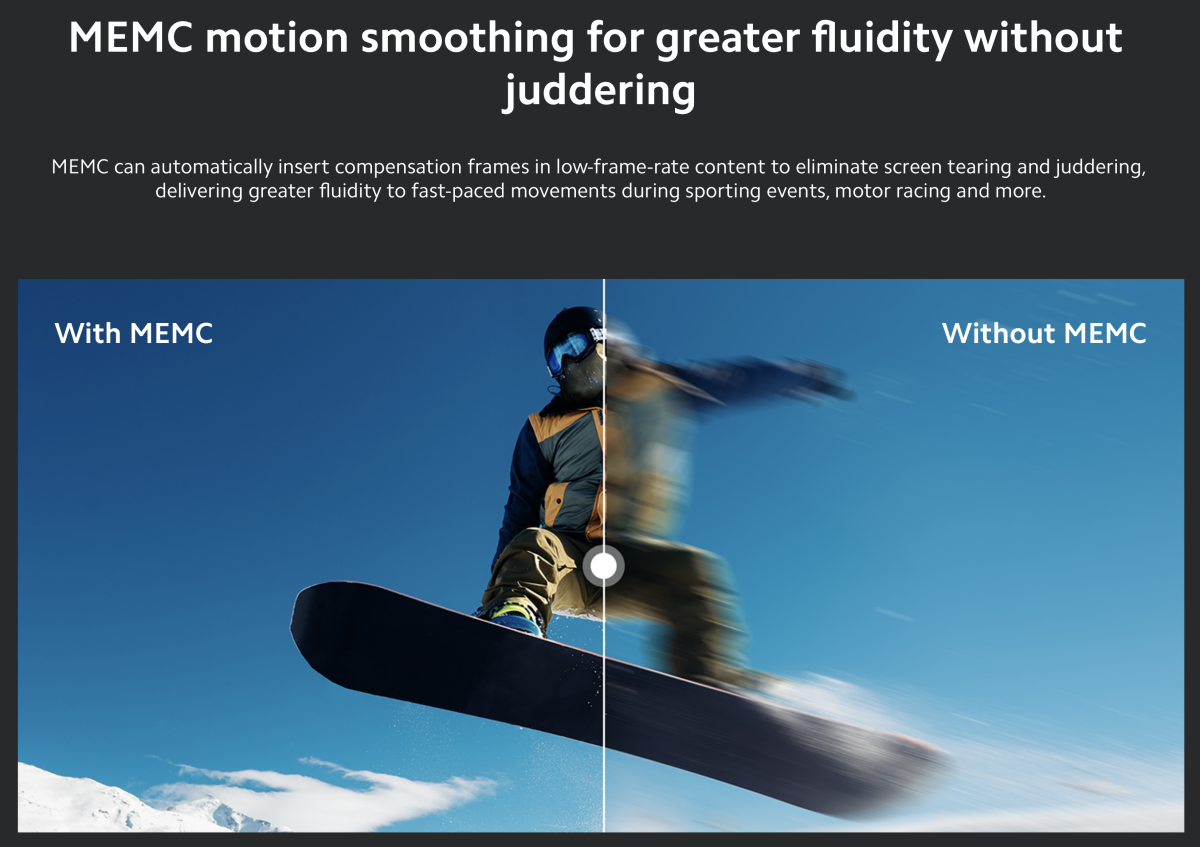 MEMC motion smoothing for greater fluidity without juddering

MEMC can automatically insert compensation frames in low-frame-rate content to eliminate screen tearing and juddering, delivering greater fluidity to fast-paced movements during sporting events, motor racing and more.

With MEMC

Without MEMC